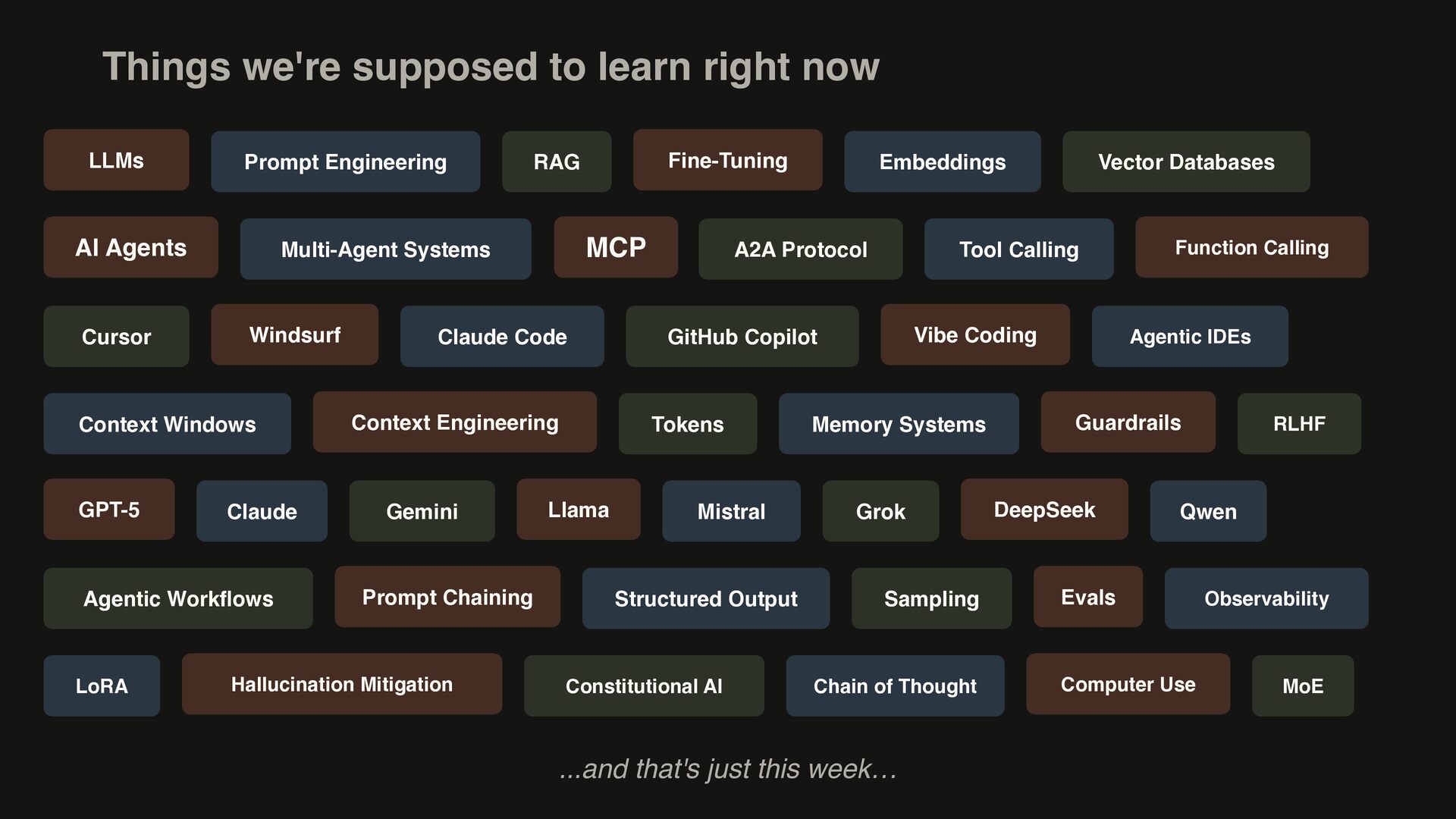 Things we're supposed to learn right now

LLMs
Prompt Engineering
RAG
Fine-Tuning
Embeddings
Vector Databases

AI Agents
Multi-Agent Systems
MCP
A2A Protocol
Tool Calling
Function Calling

Cursor
Windsurf
Claude Code
GitHub Copilot
Vibe Coding
Agentic IDEs

Context Windows
Context Engineering
Tokens
Memory Systems
Guardrails
RLHF

GPT-5
Claude
Gemini
Llama
Mistral
Grok
DeepSeek
Qwen

Agentic Workflows
Prompt Chaining
Structured Output
Sampling
Evals
Observability

LoRA
Hallucination Mitigation
Constitutional AI
Chain of Thought
Computer Use
MoE

...and that's just this week...